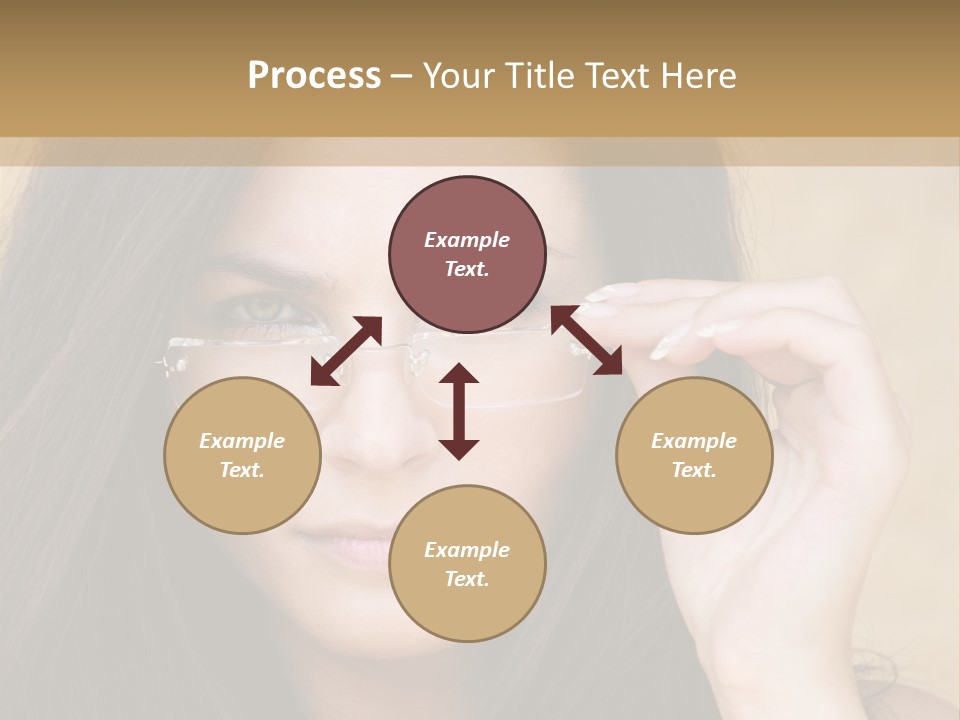 Process – Your Title Text Here

Example Text.

Example Text.

Example Text.

Example Text.